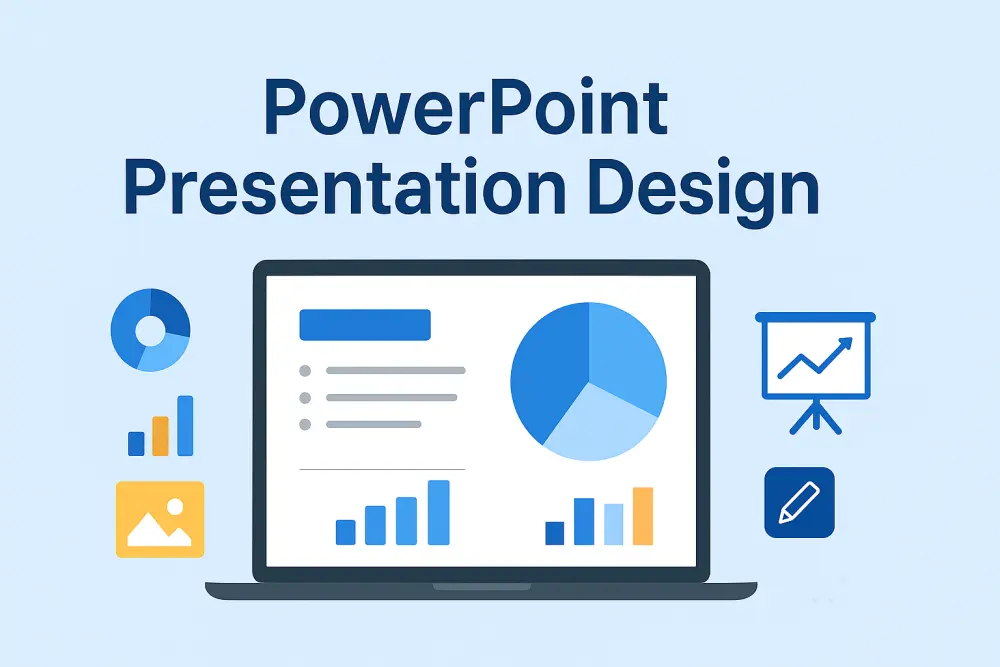 PowerPoint Presentation Design